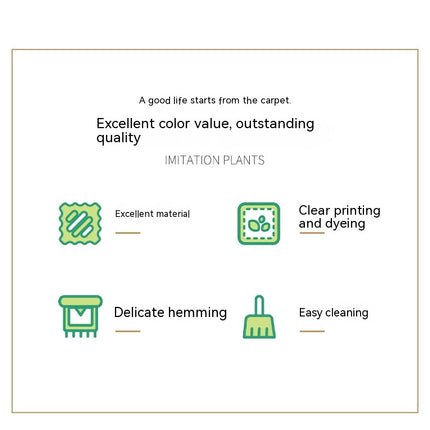 A good life starts from the carpet.

Excellent color value, outstanding quality

IMITATION PLANTS

Excellent material

Clear printing and dyeing

Delicate hemming

Easy cleaning